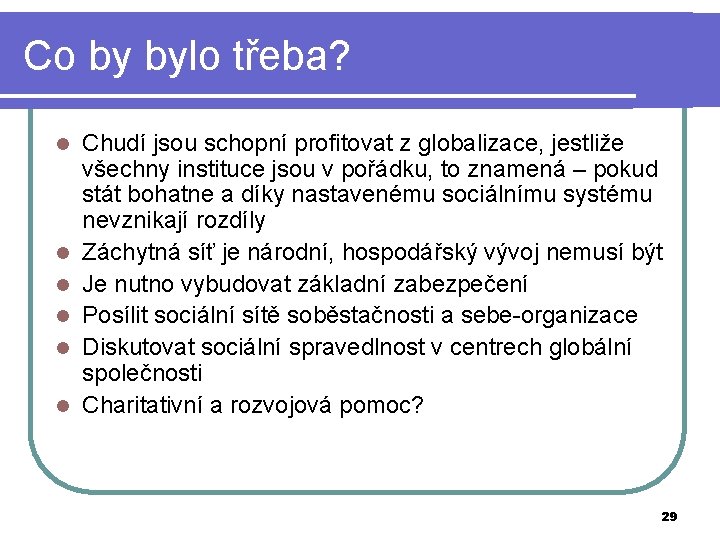 Co by bylo třeba?

- Chudí jsou schopní profitovat z globalizace, jestliže všechny instituce jsou v pořádku, to znamená – pokud stát bohatne a díky nastavenému sociálnímu systému nevznikají rozdíly
- Záchytná síť je národní, hospodářský vývoj nemusí být
- Je nutno vybudovat základní zabezpečení
- Posílit sociální sítě soběstačnosti a sebe-organizace
- Diskutovat sociální spravedlnost v centrech globální společnosti
- Charitativní a rozvojová pomoc?

29